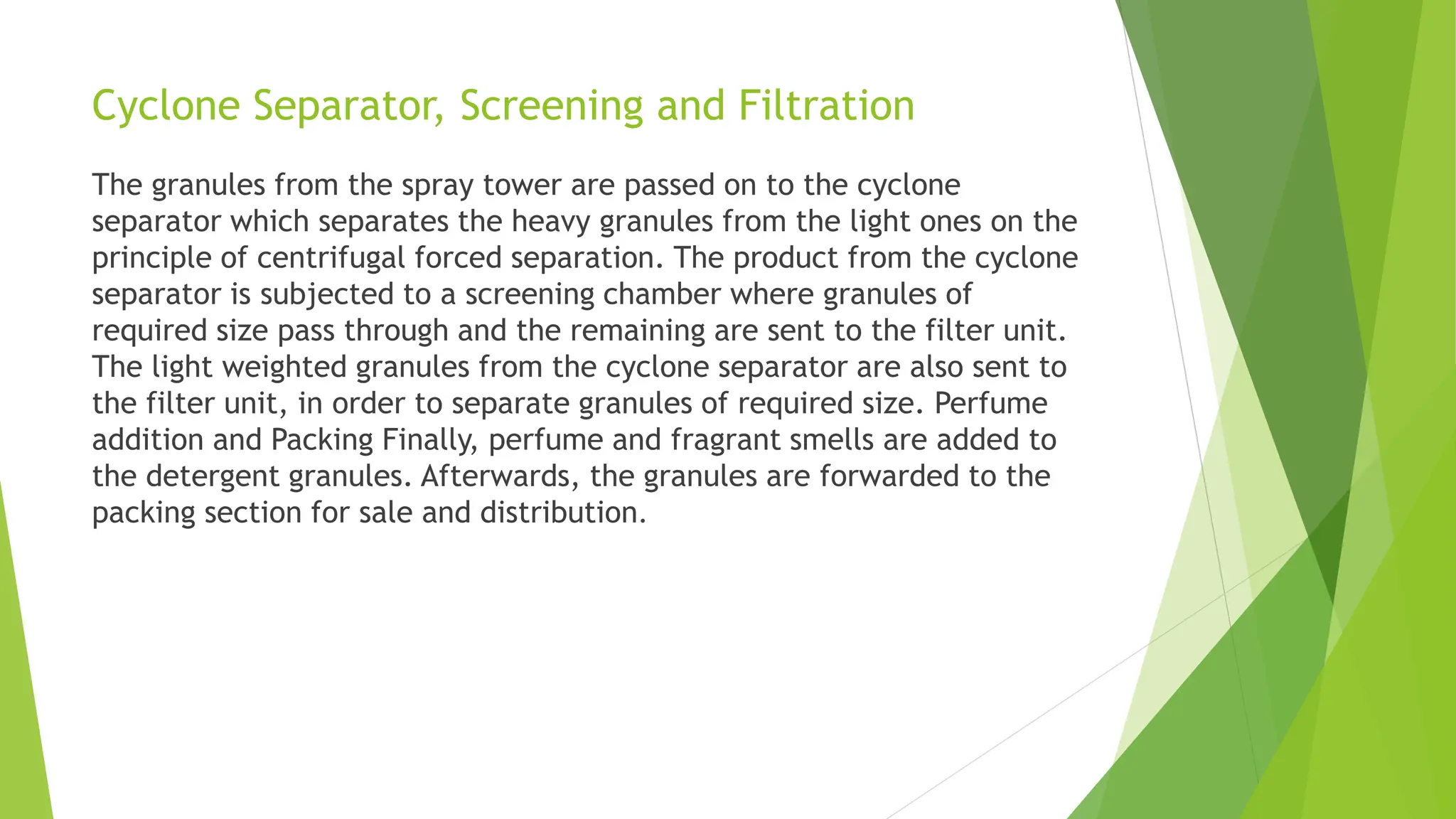 Cyclone Separator, Screening and Filtration

The granules from the spray tower are passed on to the cyclone separator which separates the heavy granules from the light ones on the principle of centrifugal forced separation. The product from the cyclone separator is subjected to a screening chamber where granules of required size pass through and the remaining are sent to the filter unit. The light weighted granules from the cyclone separator are also sent to the filter unit, in order to separate granules of required size. Perfume addition and Packing Finally, perfume and fragrant smells are added to the detergent granules. Afterwards, the granules are forwarded to the packing section for sale and distribution.